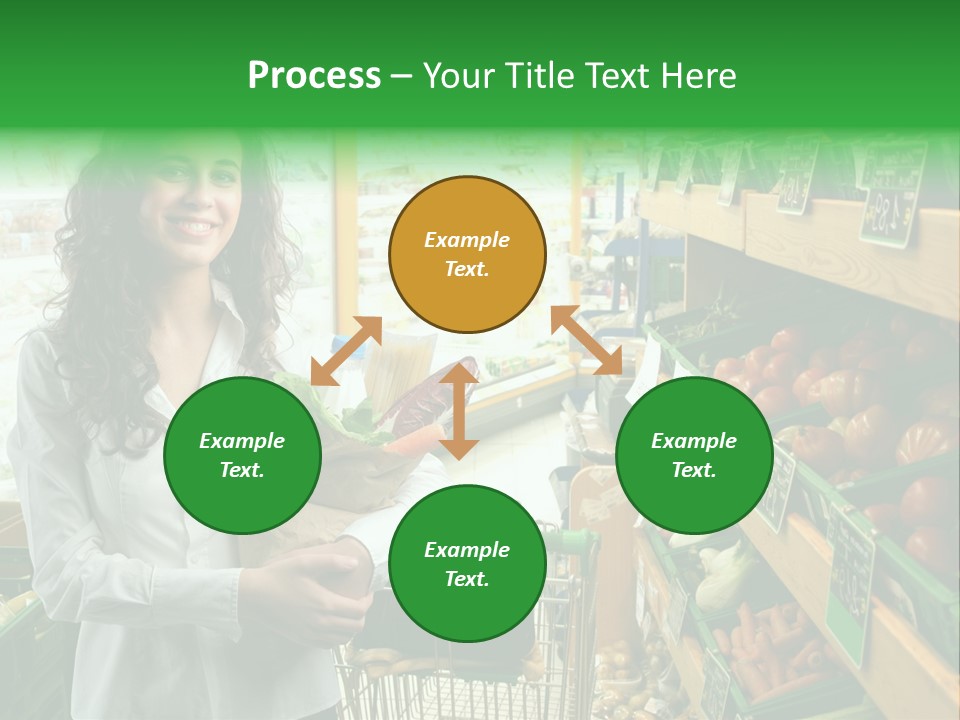 Process – Your Title Text Here

Example Text.

Example Text.

Example Text.

Example Text.